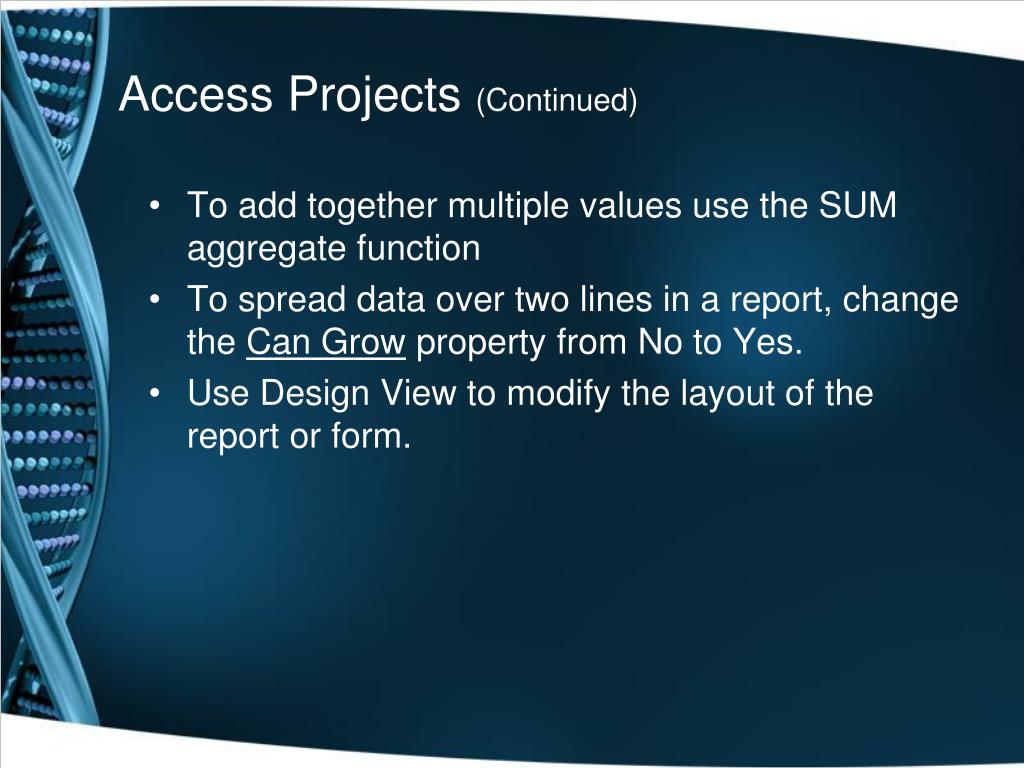 Access Projects (Continued)

• To add together multiple values use the SUM aggregate function
• To spread data over two lines in a report, change the Can Grow property from No to Yes.
• Use Design View to modify the layout of the report or form.